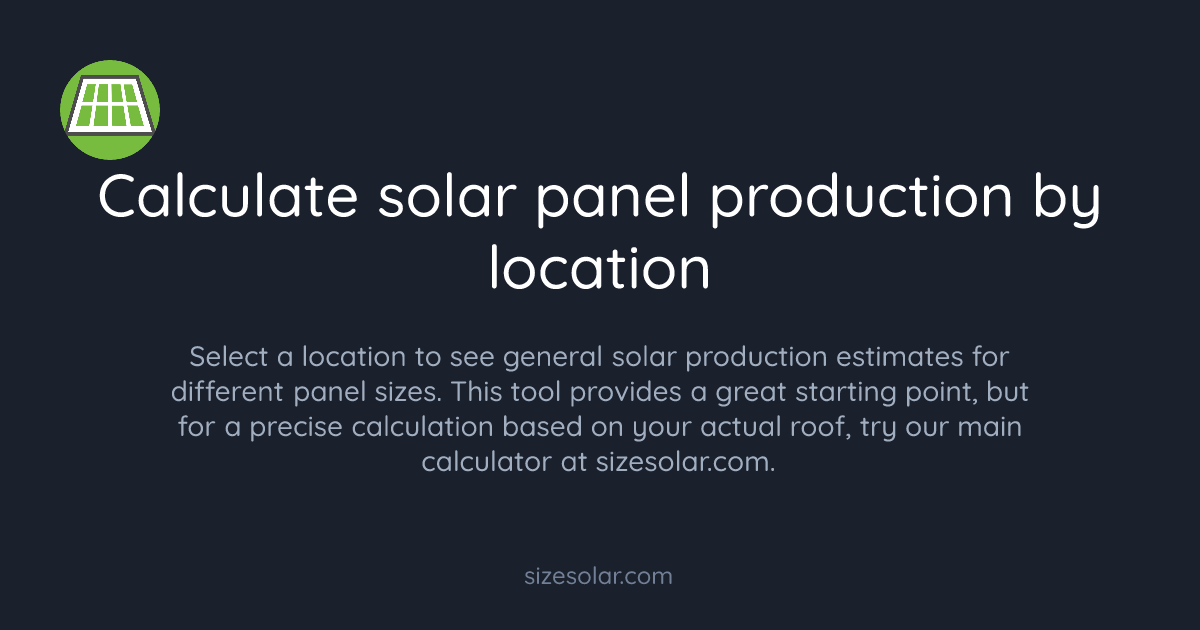 Calculate solar panel production by location

Select a location to see general solar production estimates for different panel sizes. This tool provides a great starting point, but for a precise calculation based on your actual roof, try our main calculator at sizesolar.com.

sizesolar.com